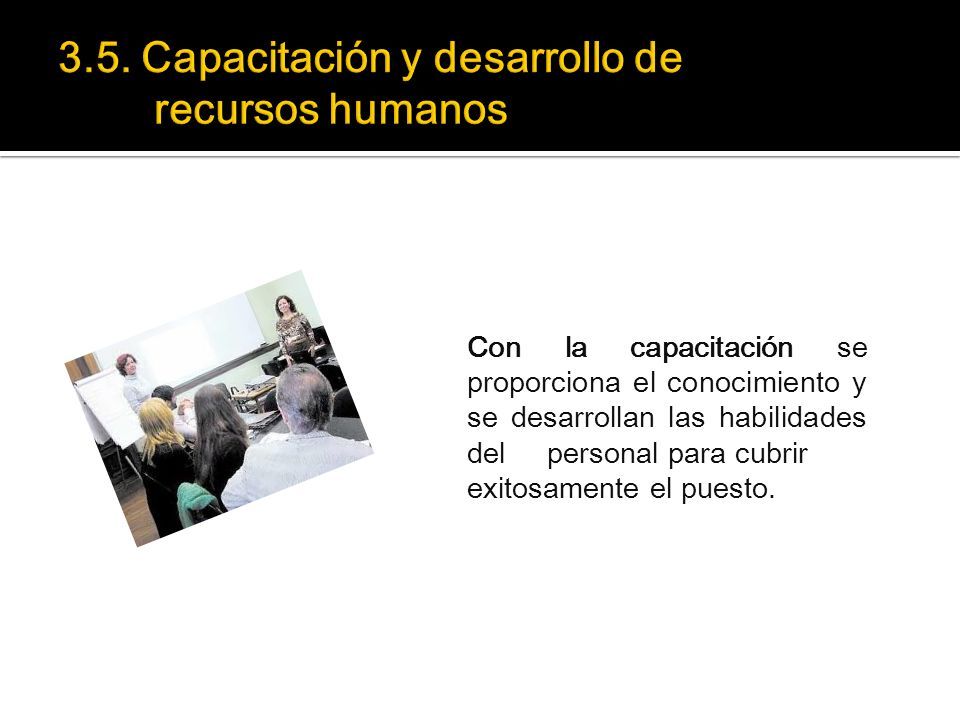 3.5. Capacitación y desarrollo de recursos humanos

Con la capacitación se proporciona el conocimiento y se desarrollan las habilidades del personal para cubrir exitosamente el puesto.